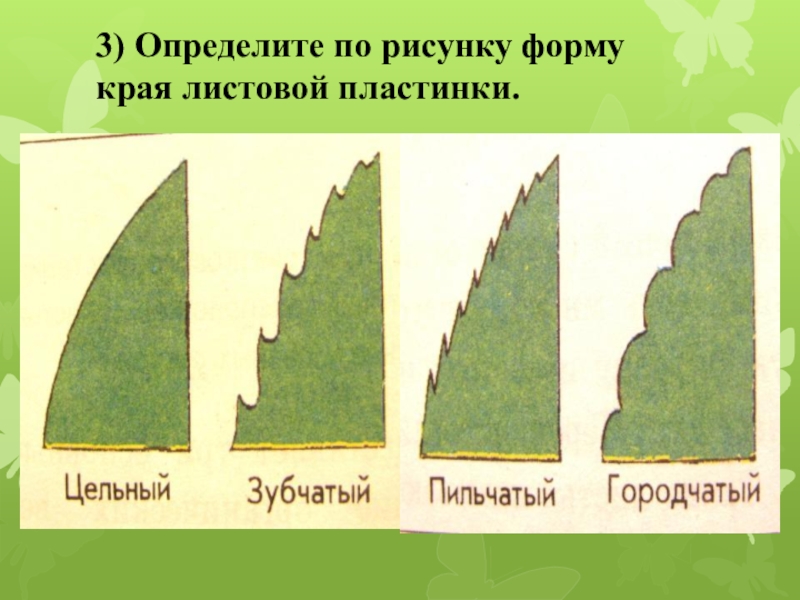 3) Определите по рисунку форму края листовой пластинки.

Цельный

Зубчатый

Пильчатый

Городчатый